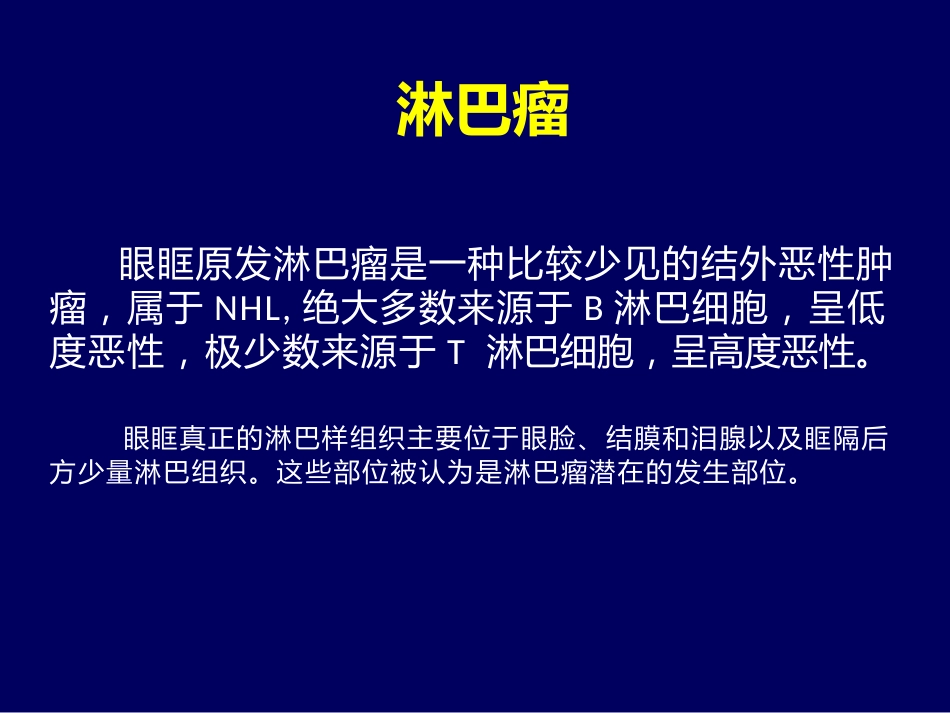 淋巴瘤

眼眶原发淋巴瘤是一种比较少见的结外恶性肿瘤，属于 NHL, 绝大多数来源于 B 淋巴细胞，呈低度恶性，极少数来源于 T 淋巴细胞，呈高度恶性。

眼眶真正的淋巴样组织主要位于眼睑、结膜和泪腺以及眶隔后方少量淋巴组织。这些部位被认为是淋巴瘤潜在的发生部位。